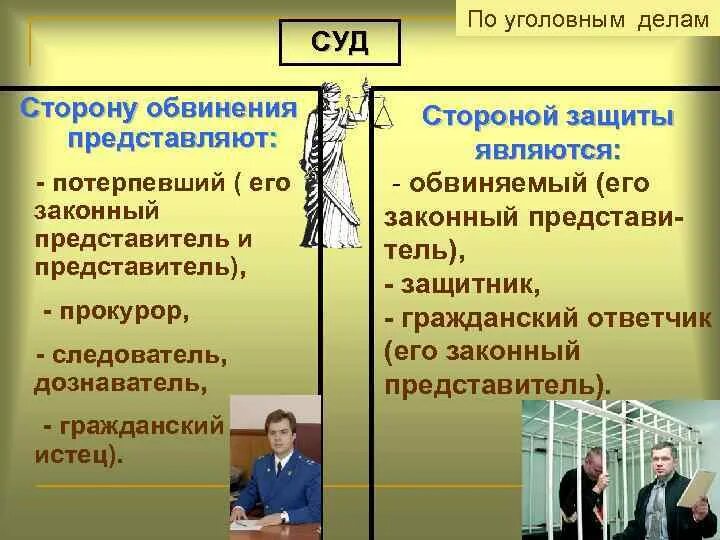 По уголовным делам

СУД

Сторону обвинения представляют:

- потерпевший ( его законный представитель и представитель),

- прокурор,

- следователь, дознаватель,

- гражданский истец).

Стороной защиты являются:

- обвиняемый (его законный представитель),
- защитник,
- гражданский ответчик (его законный представитель).